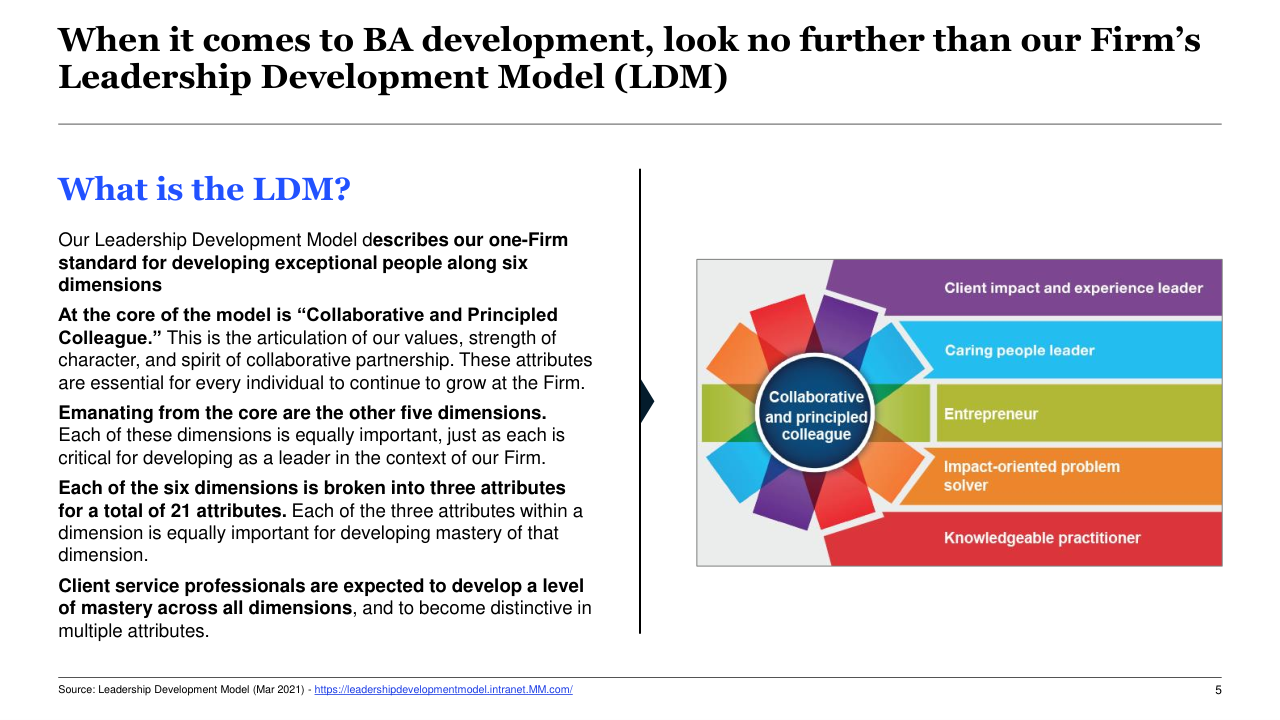 When it comes to BA development, look no further than our Firm's Leadership Development Model (LDM)

What is the LDM?

Our Leadership Development Model describes our one-Firm standard for developing exceptional people along six dimensions

At the core of the model is "Collaborative and Principled Colleague." This is the articulation of our values, strength of character, and spirit of collaborative partnership. These attributes are essential for every individual to continue to grow at the Firm.

Emanating from the core are the other five dimensions. Each of these dimensions is equally important, just as each is critical for developing as a leader in the context of our Firm.

Each of the six dimensions is broken into three attributes for a total of 21 attributes. Each of the three attributes within a dimension is equally important for developing mastery of that dimension.

Client service professionals are expected to develop a level of mastery across all dimensions, and to become distinctive in multiple attributes.

Collaborative and principled colleague

Client impact and experience leader

Caring people leader

Entrepreneur

Impact-oriented problem solver

Knowledgeable practitioner

Source: Leadership Development Model (Mar 2021) - https://leadershipdevelopmentmodel.intranet.MM.com/

5